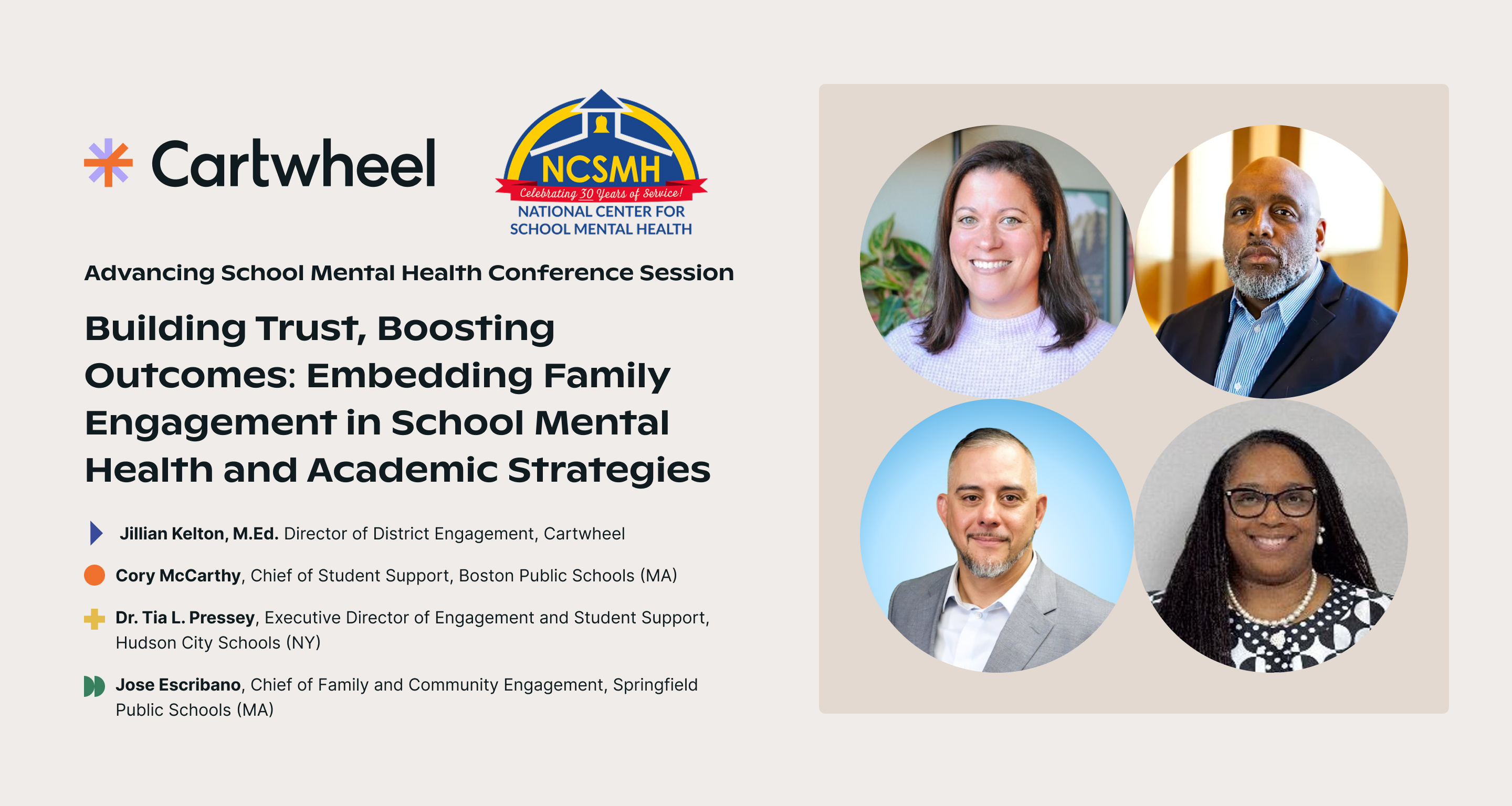 Cartwheel

NCSMH
Celebrating 30 Years of Service!
NATIONAL CENTER FOR SCHOOL MENTAL HEALTH

Advancing School Mental Health Conference Session

Building Trust, Boosting Outcomes: Embedding Family Engagement in School Mental Health and Academic Strategies

Jillian Kelton, M.Ed. Director of District Engagement, Cartwheel

Cory McCarthy, Chief of Student Support, Boston Public Schools (MA)

Dr. Tia L. Pressey, Executive Director of Engagement and Student Support, Hudson City Schools (NY)

Jose Escribano, Chief of Family and Community Engagement, Springfield Public Schools (MA)